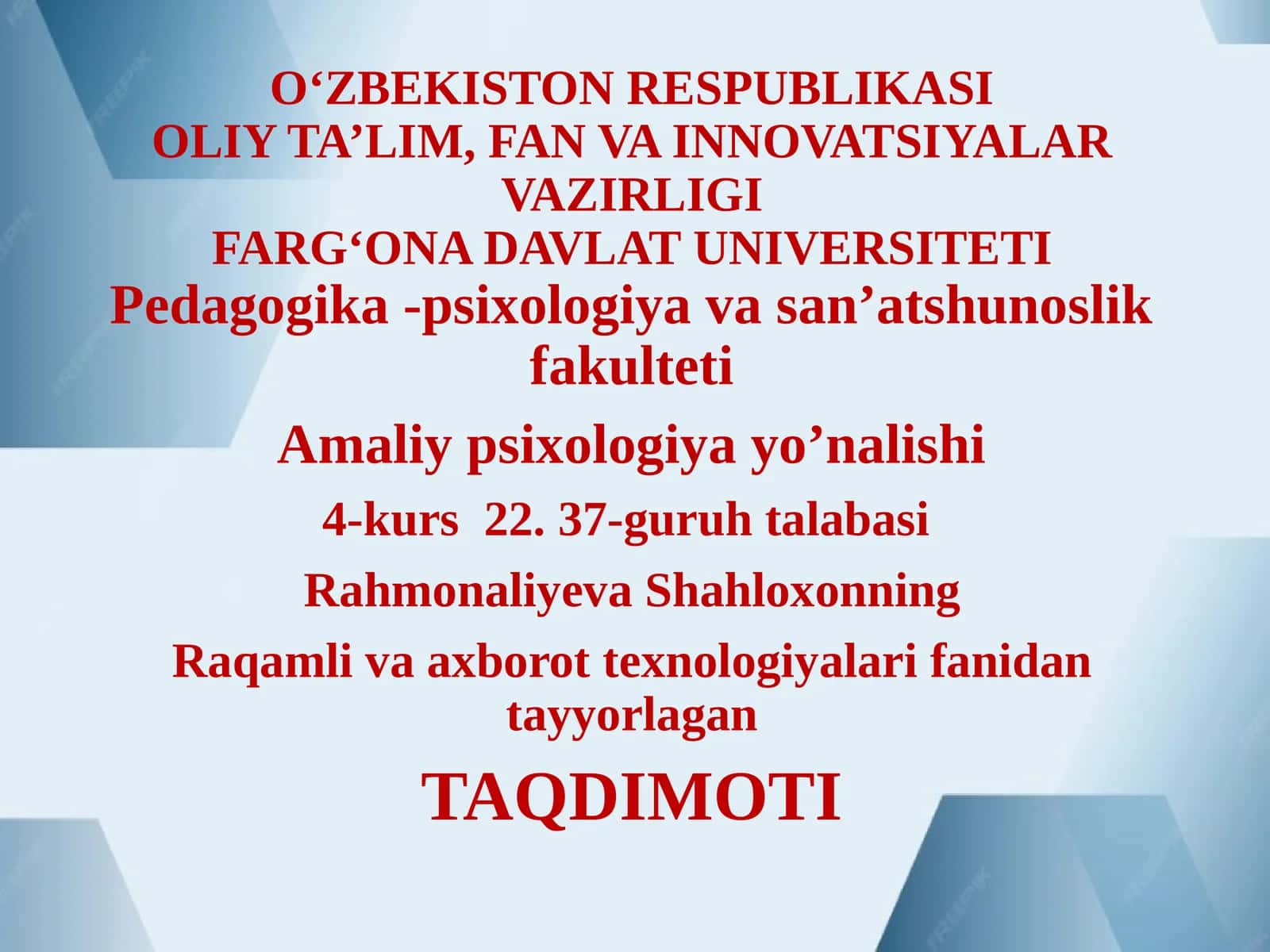 O‘ZBEKISTON RESPUBLIKASI
OLIY TA’LIM, FAN VA INNOVATSIYALAR VAZIRLIGI
FARG‘ONA DAVLAT UNIVERSITETI
Pedagogika -psixologiya va san’atshunoslik fakulteti

Amaliy psixologiya yo’nalishi

4-kurs 22. 37-guruh talabasi

Rahmonaliyeva Shahloxonning

Raqamli va axborot texnologiyalari fanidan tayyorlagan

TAQDIMOTI